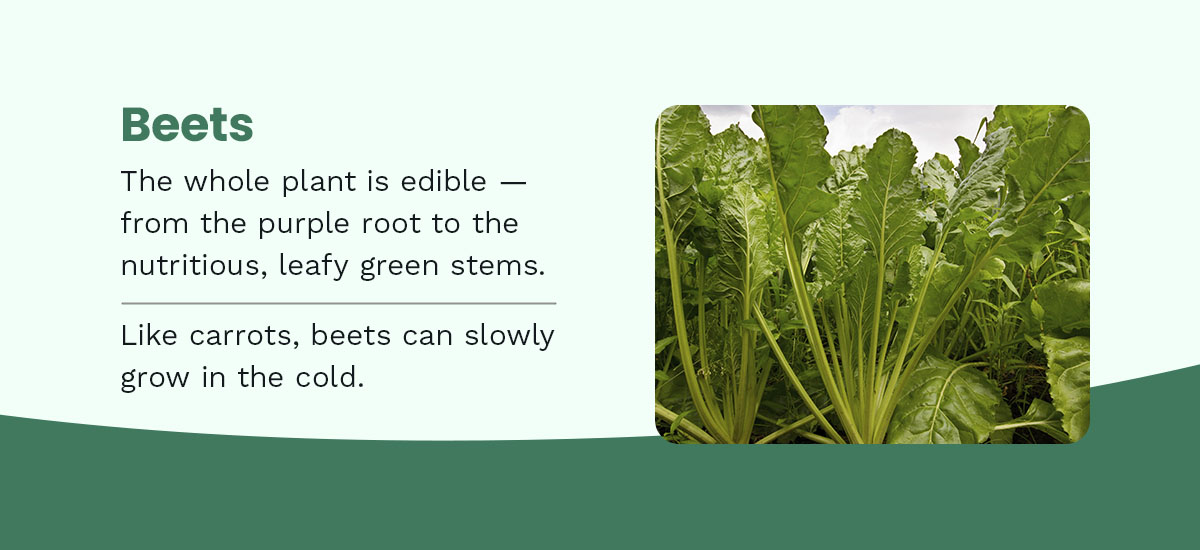 Beets

The whole plant is edible — from the purple root to the nutritious, leafy green stems.

Like carrots, beets can slowly grow in the cold.